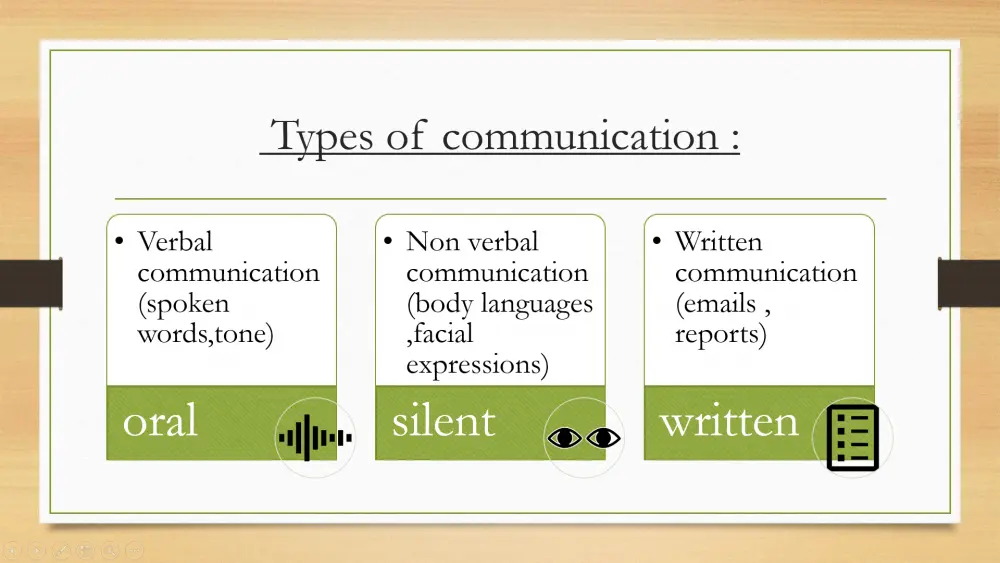 Types of communication :

• Verbal communication (spoken words,tone)

oral

• Non verbal communication (body languages ,facial expressions)

silent

• Written communication (emails , reports)

written